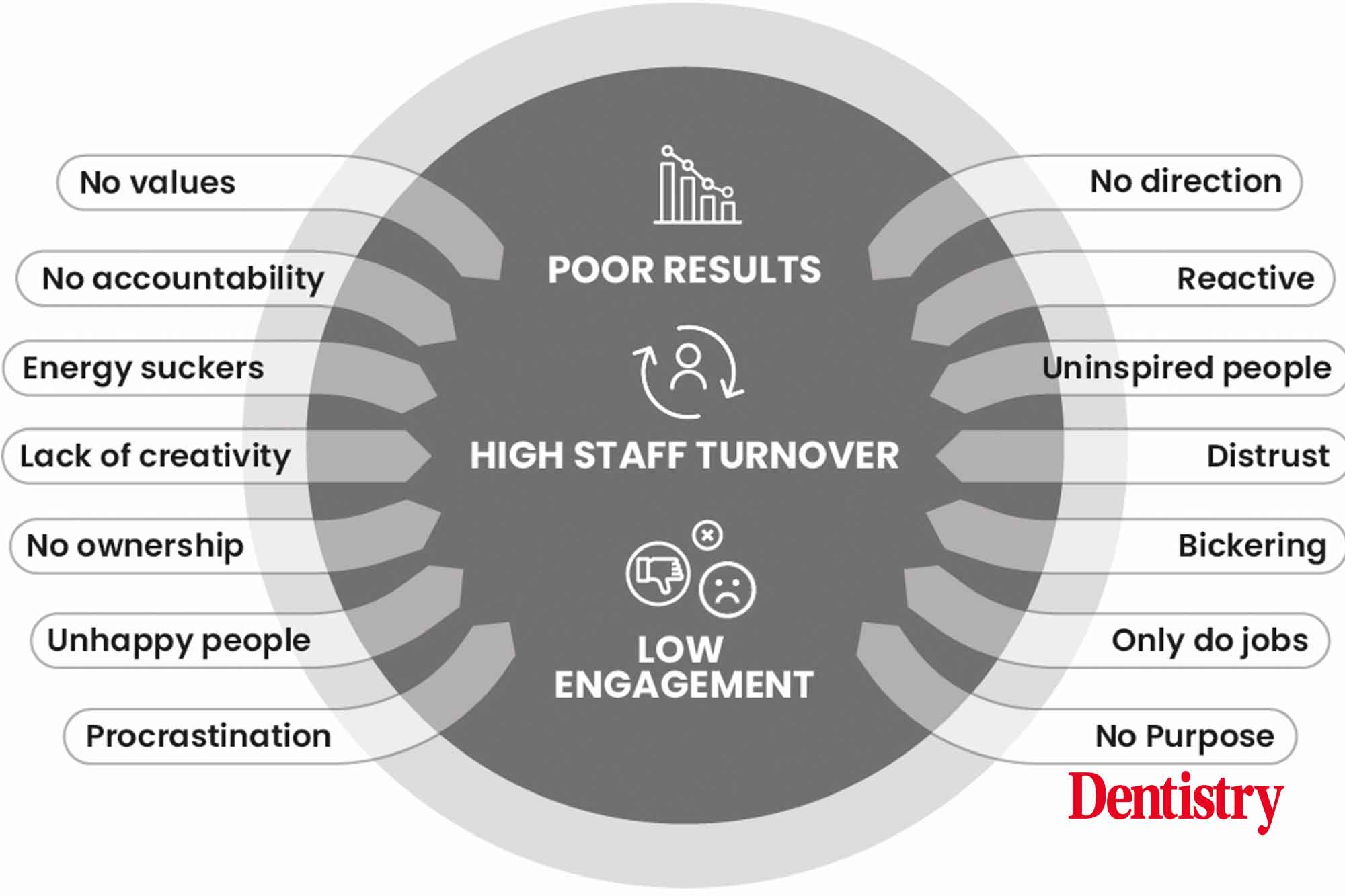 No values

No accountability

Energy suckers

Lack of creativity

No ownership

Unhappy people

Procrastination

POOR RESULTS

HIGH STAFF TURNOVER

LOW ENGAGEMENT

No direction

Reactive

Uninspired people

Distrust

Bickering

Only do jobs

No Purpose

Dentistry